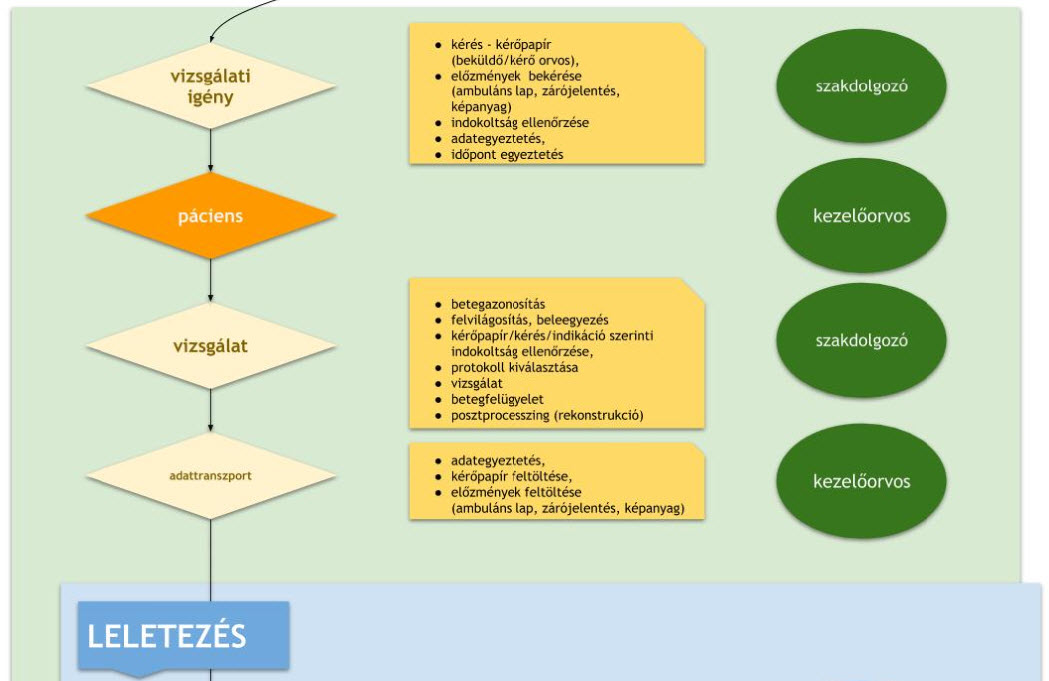 vizsgálati igény

- kérés - kérőpapír (beküldő/kérő orvos),
- előzmények bekérése (ambuláns lap, zárójelentés, képanyag)
- indokoltság ellenőrzése
- adategyeztetés,
- időpont egyeztetés

szakdolgozó

páciens

kezelőorvos

vizsgálat

- betegazonosítás
- felvilágosítás, beleegyezés
- kérőpapír/kérés/indikáció szerinti indokoltság ellenőrzése,
- protokoll kiválasztása
- vizsgálat
- betegfelügyelet
- posztprocesszing (rekonstrukció)

szakdolgozó

adattranszport

- adategyeztetés,
- kérőpapír feltöltése,
- előzmények feltöltése (ambuláns lap, zárójelentés, képanyag)

kezelőorvos

LELETEZÉS